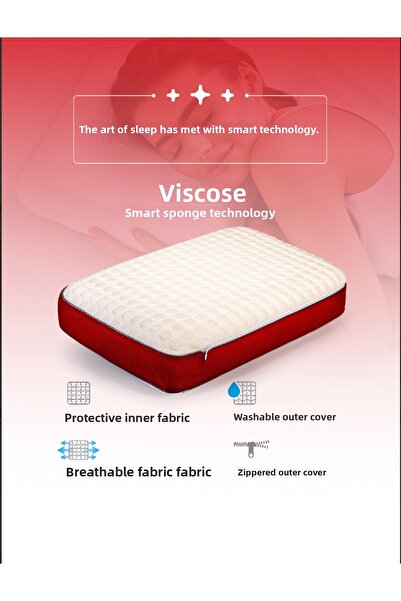 The art of sleep has met with smart technology.

Viscose
Smart sponge technology

Protective inner fabric

Washable outer cover

Breathable fabric fabric

Zippered outer cover